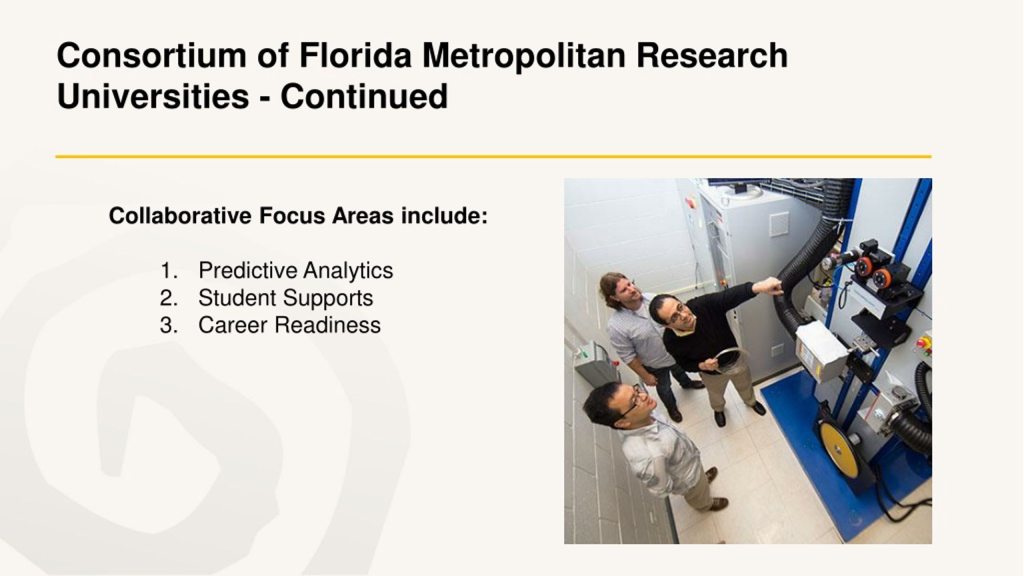 Consortium of Florida Metropolitan Research Universities - Continued

Collaborative Focus Areas include:

1. Predictive Analytics
2. Student Supports
3. Career Readiness